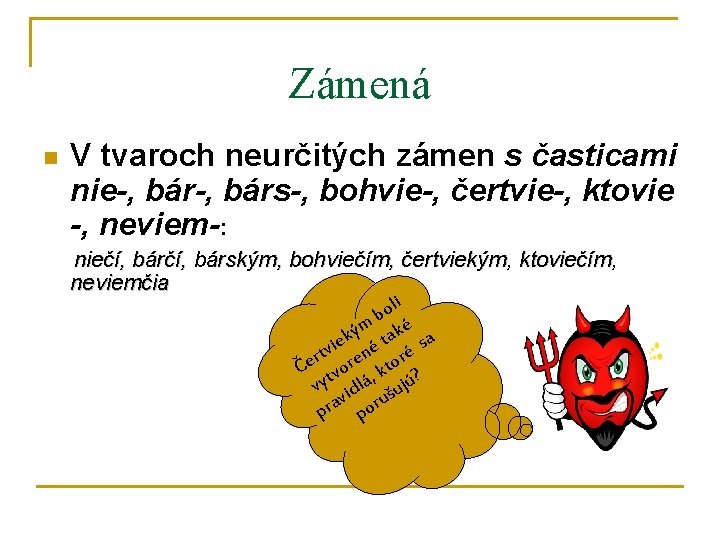 Zámená

V tvaroch neurčitých zámen s časticami nie-, bár-, bárs-, bohvie-, čertvie-, ktovie -, neviem-:

niečí, bárčí, bárským, bohviečím, čertviekým, ktoviečím, neviemčia

Čertviekým boli vytvorené také pravidlá, ktoré sa porušujú?